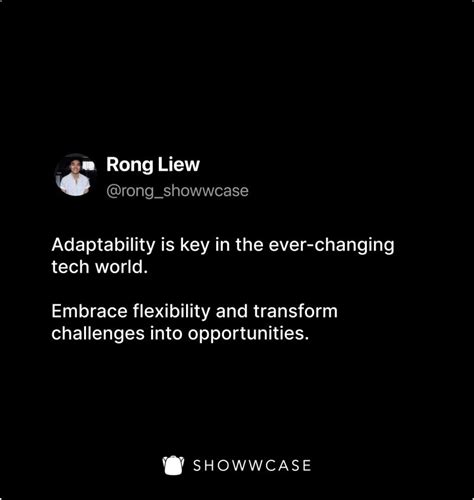 Rong Liew
@rong_showwcase

Adaptability is key in the ever-changing tech world.

Embrace flexibility and transform challenges into opportunities.

SHOWWCASE